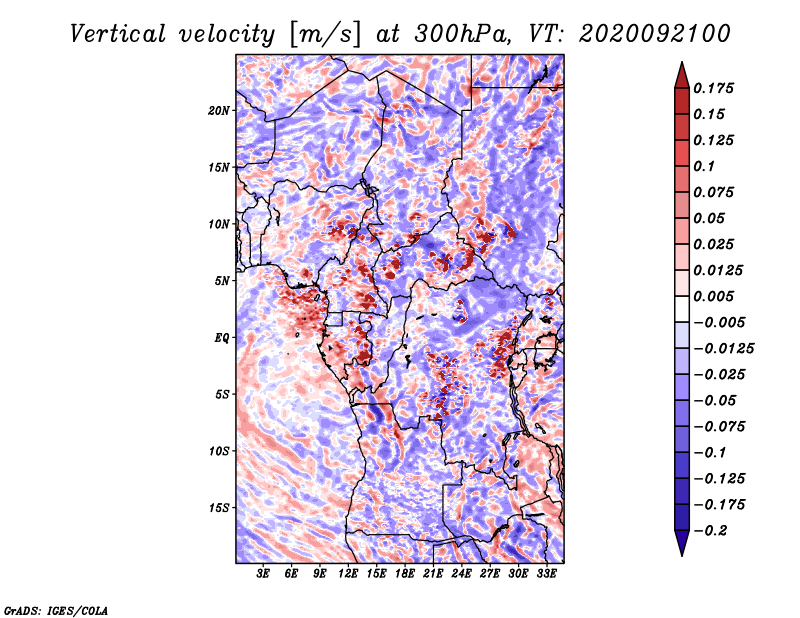 Vertical velocity [m/s] at 300hPa, VT: 2020092100

20N
15N
10N
5N
EQ
5S
10S
15S

3E 6E 9E 12E 15E 18E 21E 24E 27E 30E 33E

0.175
0.15
0.125
0.1
0.075
0.05
0.025
0.0125
0.005
−0.005
−0.0125
−0.025
−0.05
−0.075
−0.1
−0.125
−0.175
−0.2

GrADS: IGES/COLA